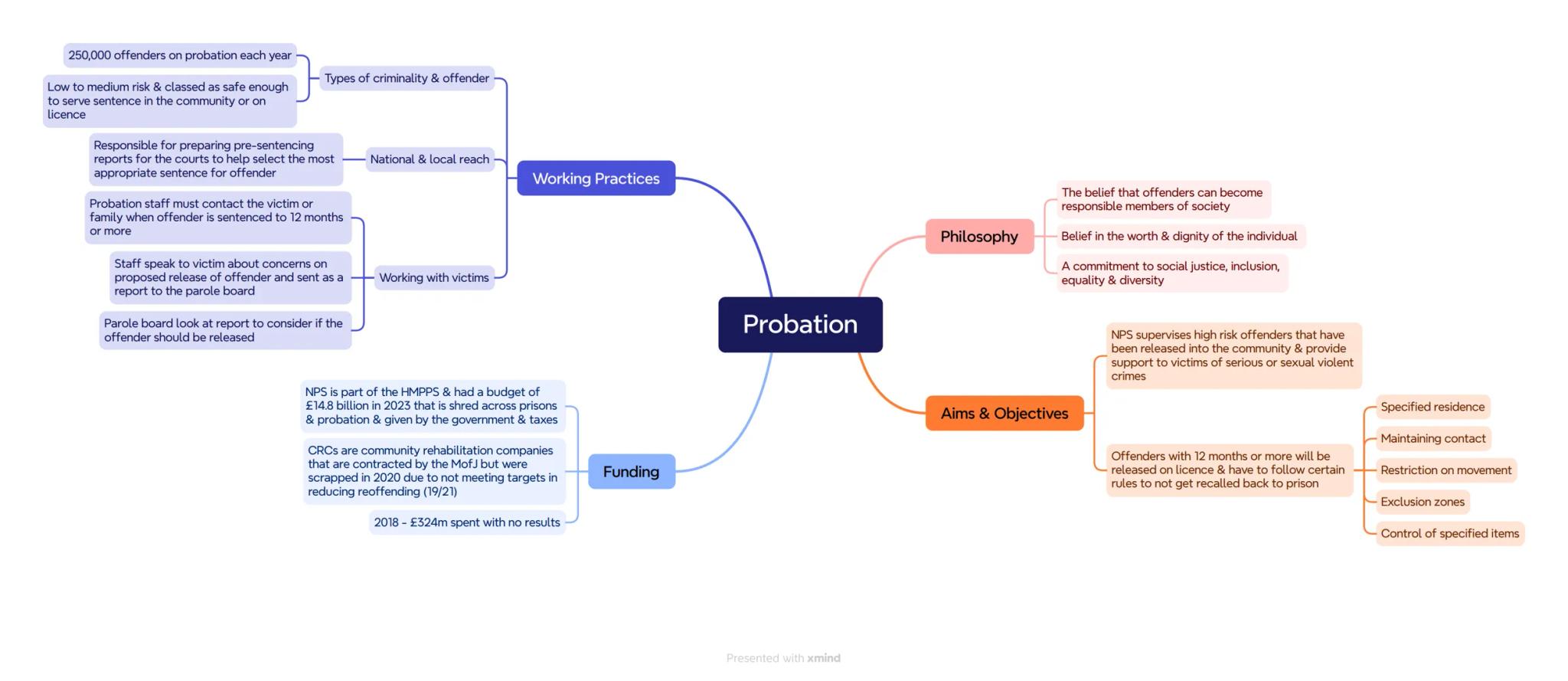 Probation

Working Practices

Types of criminality & offender

250,000 offenders on probation each year

Low to medium risk & classed as safe enough to serve sentence in the community or on licence

National & local reach

Responsible for preparing pre-sentencing reports for the courts to help select the most appropriate sentence for offender

Working with victims

Probation staff must contact the victim or family when offender is sentenced to 12 months or more

Staff speak to victim about concerns on proposed release of offender and sent as a report to the parole board

Parole board look at report to consider if the offender should be released

Funding

NPS is part of the HMPPS & had a budget of £14.8 billion in 2023 that is shred across prisons & probation & given by the government & taxes

CRCs are community rehabilitation companies that are contracted by the MofJ but were scrapped in 2020 due to not meeting targets in reducing reoffending (19/21)

2018 - £324m spent with no results

Philosophy

The belief that offenders can become responsible members of society

Belief in the worth & dignity of the individual

A commitment to social justice, inclusion, equality & diversity

Aims & Objectives

NPS supervises high risk offenders that have been released into the community & provide support to victims of serious or sexual violent crimes

Offenders with 12 months or more will be released on licence & have to follow certain rules to not get recalled back to prison

Specified residence

Maintaining contact

Restriction on movement

Exclusion zones

Control of specified items

Presented with xmind